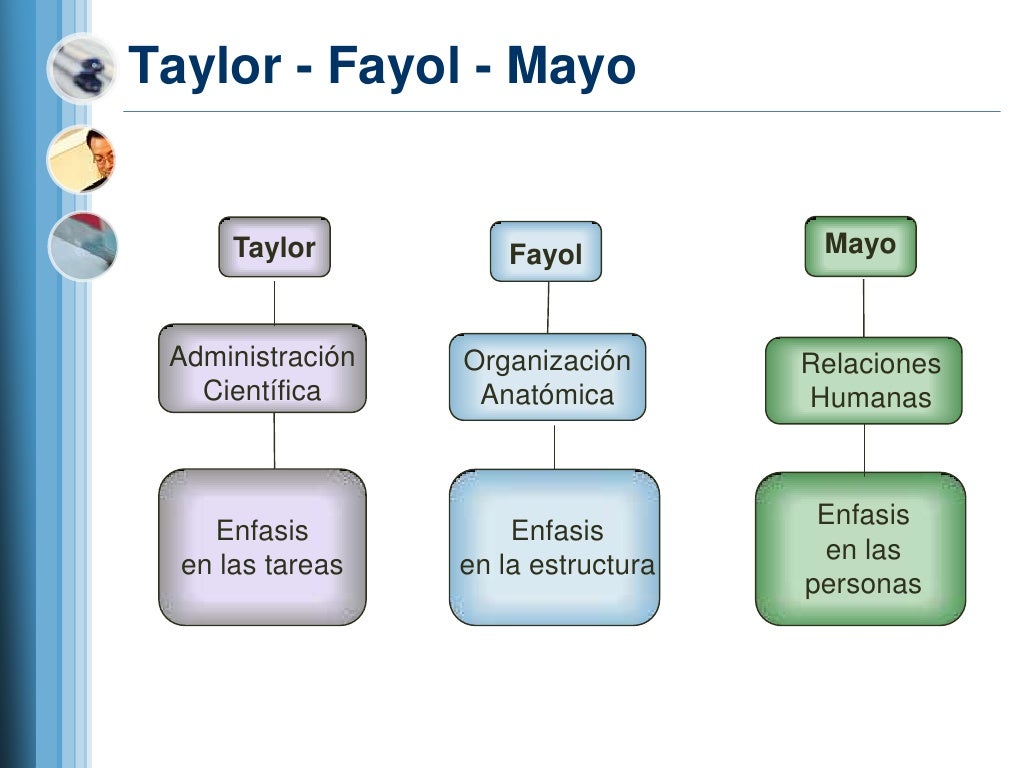 Taylor - Fayol - Mayo

Taylor

Administración Científica

Enfasis en las tareas

Fayol

Organización Anatómica

Enfasis en la estructura

Mayo

Relaciones Humanas

Enfasis en las personas